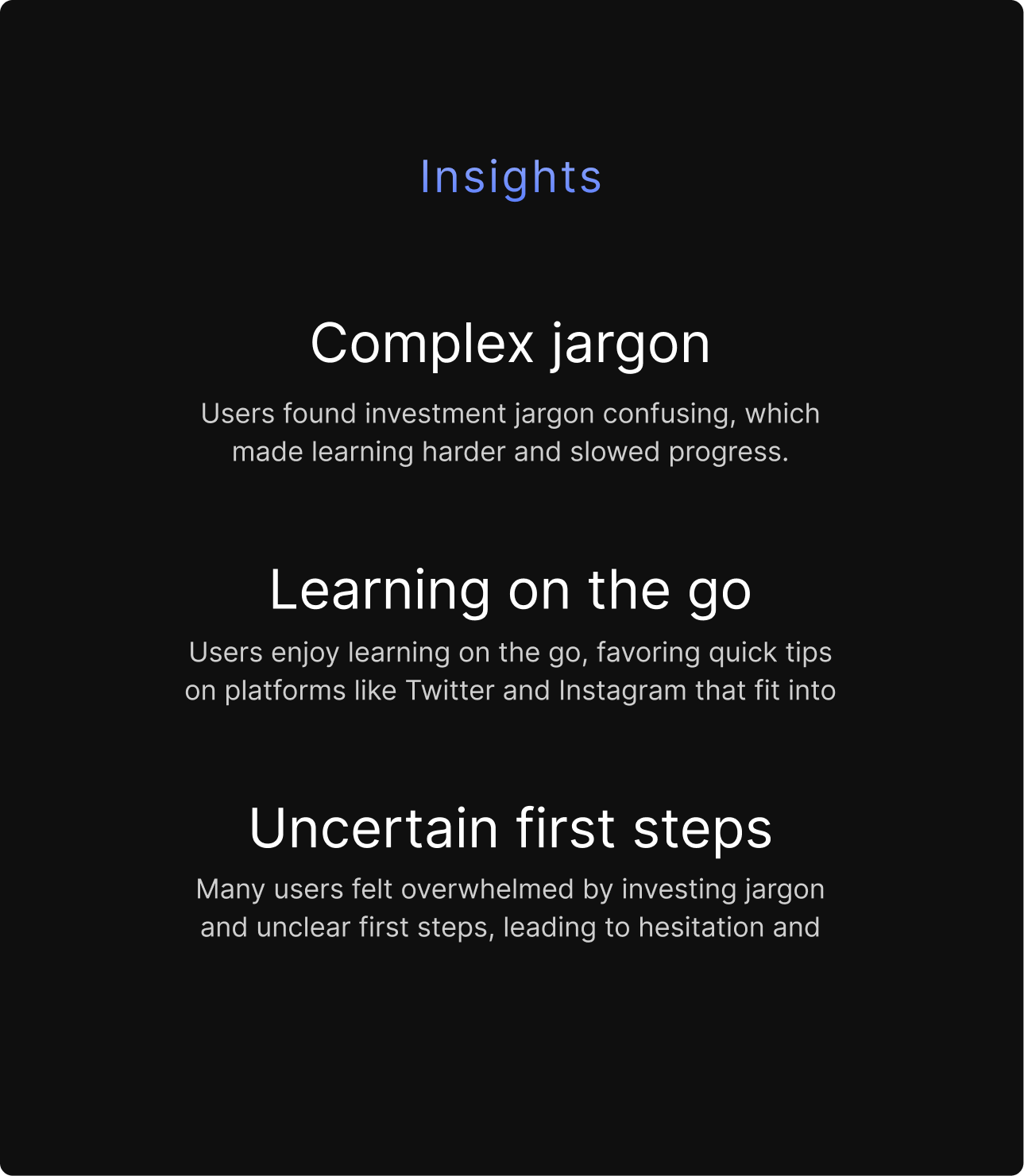 Insights

Complex jargon

Users found investment jargon confusing, which made learning harder and slowed progress.

Learning on the go

Users enjoy learning on the go, favoring quick tips on platforms like Twitter and Instagram that fit into

Uncertain first steps

Many users felt overwhelmed by investing jargon and unclear first steps, leading to hesitation and